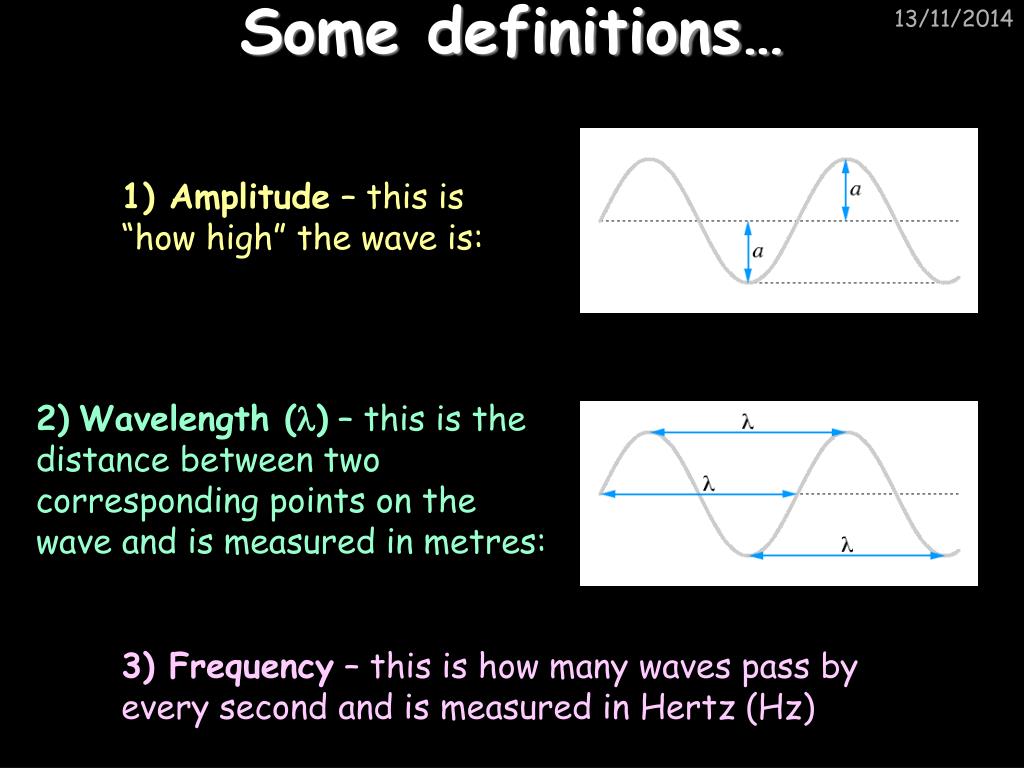 Some definitions…

13/11/2014

1) Amplitude – this is “how high” the wave is:

$a$

$a$

2) Wavelength ($\lambda$) – this is the distance between two corresponding points on the wave and is measured in metres:

$\lambda$

$\lambda$

$\lambda$

3) Frequency – this is how many waves pass by every second and is measured in Hertz (Hz)